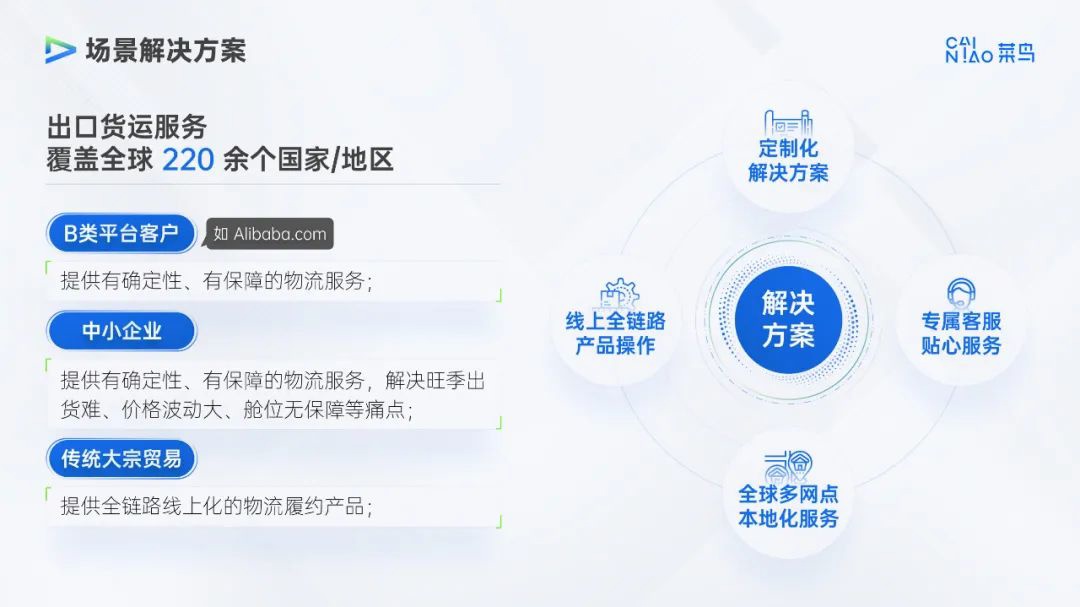 场景解决方案

CAI NIAO 菜鸟

出口货运服务
覆盖全球 220 余个国家/地区

B类平台客户

如 Alibaba.com

提供有确定性、有保障的物流服务；

中小企业

提供有确定性、有保障的物流服务，解决旺季出货难、价格波动大、舱位无保障等痛点；

传统大宗贸易

提供全链路线上化的物流履约产品；

定制化
解决方案

线上全链路
产品操作

解决
方案

专属客服
贴心服务

全球多网点
本地化服务